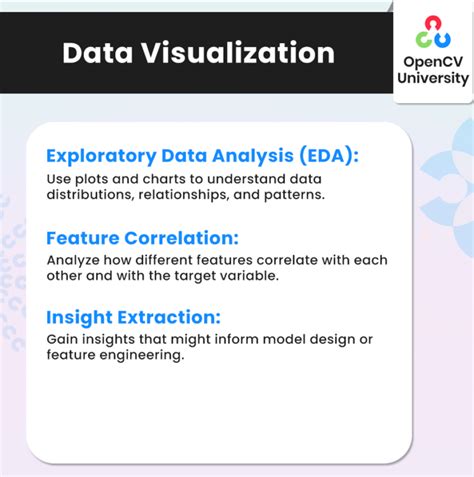 Data Visualization

OpenCV University

Exploratory Data Analysis (EDA):

Use plots and charts to understand data distributions, relationships, and patterns.

Feature Correlation:

Analyze how different features correlate with each other and with the target variable.

Insight Extraction:

Gain insights that might inform model design or feature engineering.